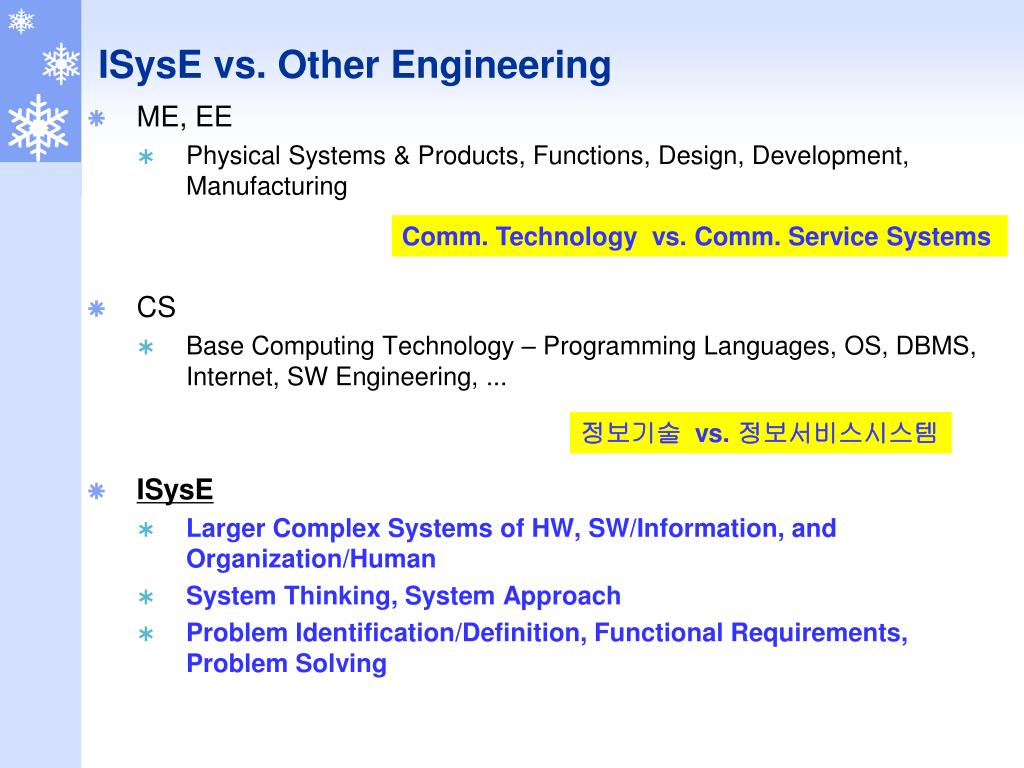 ISysE vs. Other Engineering

ME, EE

Physical Systems & Products, Functions, Design, Development, Manufacturing

Comm. Technology vs. Comm. Service Systems

CS

Base Computing Technology – Programming Languages, OS, DBMS, Internet, SW Engineering, ...

정보기술 vs. 정보서비스시스템

ISysE

Larger Complex Systems of HW, SW/Information, and Organization/Human

System Thinking, System Approach

Problem Identification/Definition, Functional Requirements, Problem Solving